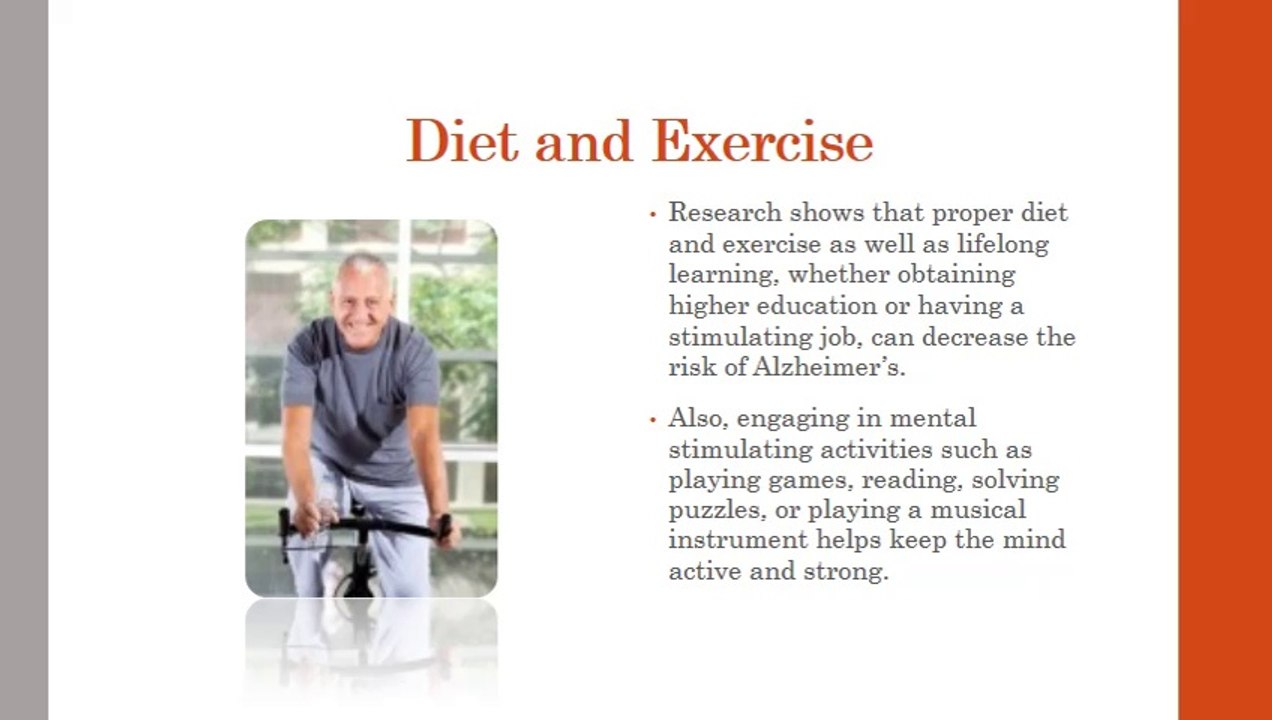 Diet and Exercise

• Research shows that proper diet and exercise as well as lifelong learning, whether obtaining higher education or having a stimulating job, can decrease the risk of Alzheimer's.

• Also, engaging in mental stimulating activities such as playing games, reading, solving puzzles, or playing a musical instrument helps keep the mind active and strong.